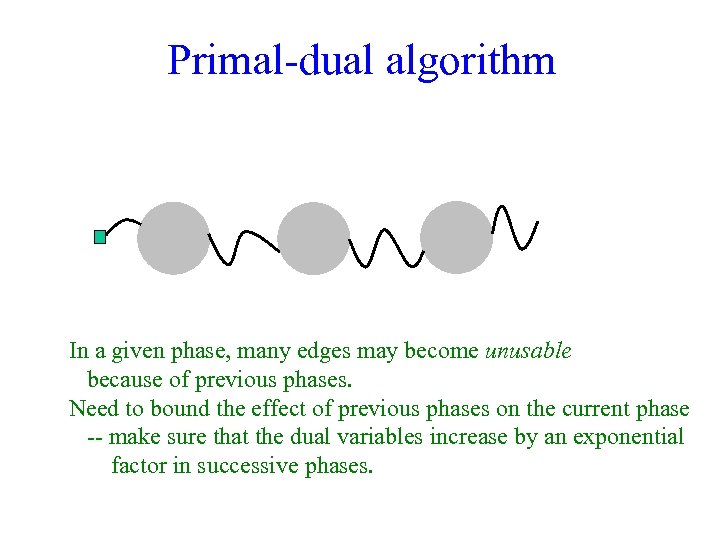 Primal-dual algorithm

In a given phase, many edges may become unusable because of previous phases.

Need to bound the effect of previous phases on the current phase
-- make sure that the dual variables increase by an exponential factor in successive phases.